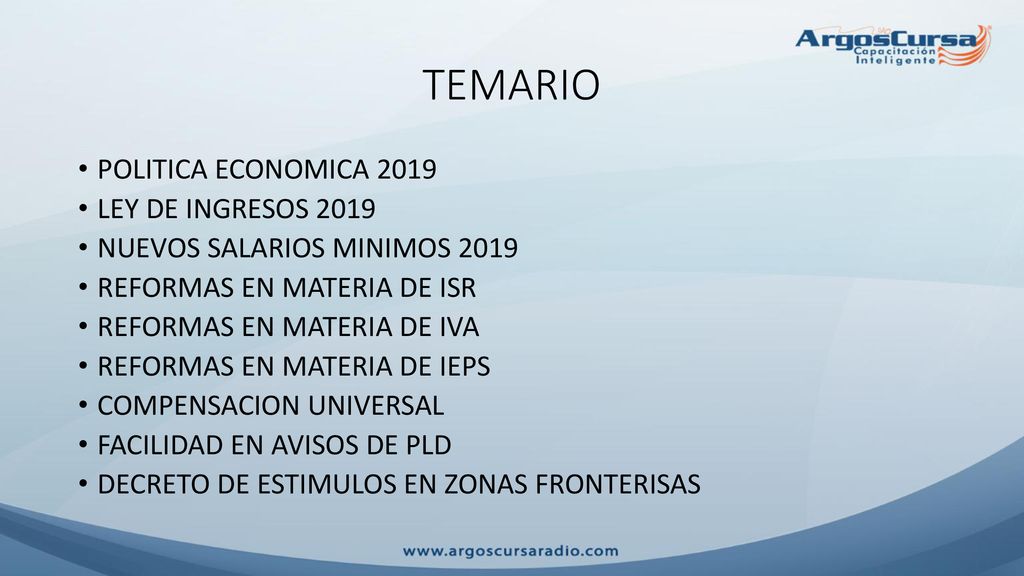 ArgosCursa
Capacitación Inteligente

TEMARIO

• POLITICA ECONOMICA 2019
• LEY DE INGRESOS 2019
• NUEVOS SALARIOS MINIMOS 2019
• REFORMAS EN MATERIA DE ISR
• REFORMAS EN MATERIA DE IVA
• REFORMAS EN MATERIA DE IEPS
• COMPENSACION UNIVERSAL
• FACILIDAD EN AVISOS DE PLD
• DECRETO DE ESTIMULOS EN ZONAS FRONTERISAS

www.argoscursaradio.com